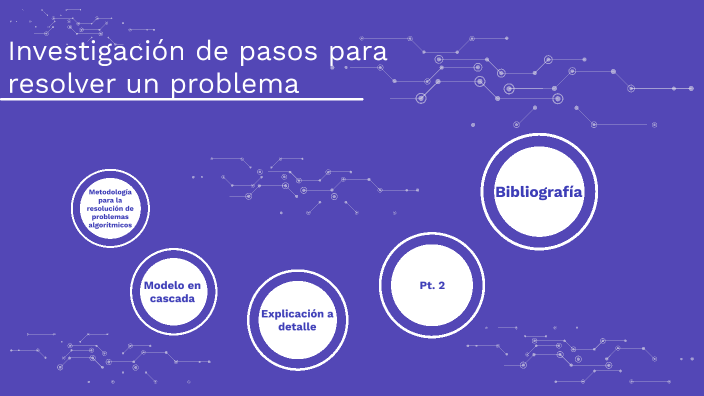 Investigación de pasos para resolver un problema

Metodología para la resolución de problemas algorítmicos

Modelo en cascada

Explicación a detalle

Pt. 2

Bibliografía